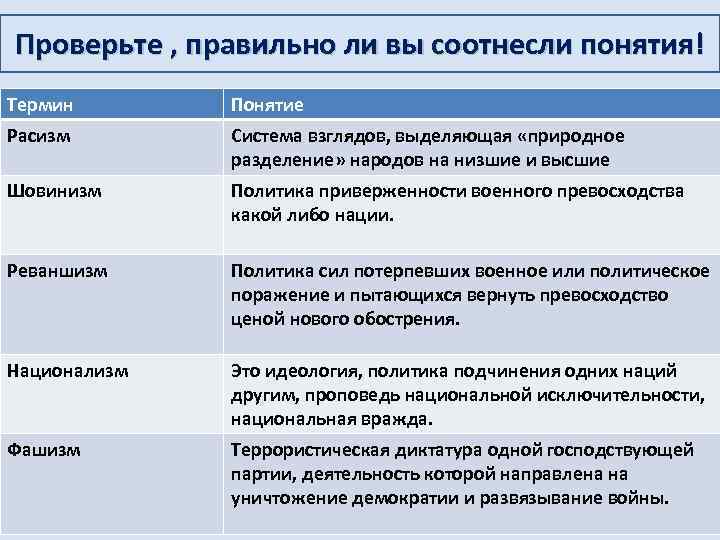 Проверьте , правильно ли вы соотнесли понятия!

| Термин | Понятие |
|---|---|
| Расизм | Система взглядов, выделяющая «природное разделение» народов на низшие и высшие |
| Шовинизм | Политика приверженности военного превосходства какой либо нации. |
| Реваншизм | Политика сил потерпевших военное или политическое поражение и пытающихся вернуть превосходство ценой нового обострения. |
| Национализм | Это идеология, политика подчинения одних наций другим, проповедь национальной исключительности, национальная вражда. |
| Фашизм | Террористическая диктатура одной господствующей партии, деятельность которой направлена на уничтожение демократии и развязывание войны. |